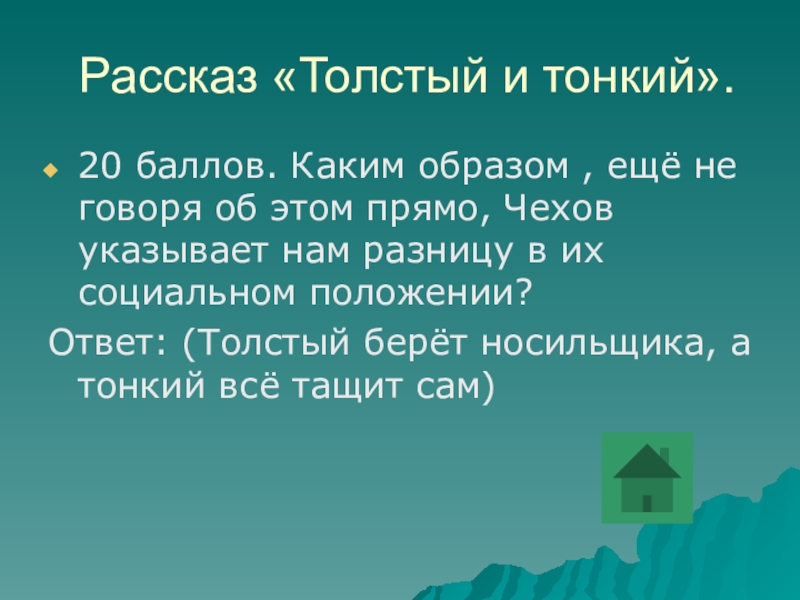 Рассказ «Толстый и тонкий».

20 баллов. Каким образом , ещё не говоря об этом прямо, Чехов указывает нам разницу в их социальном положении?

Ответ: (Толстый берёт носильщика, а тонкий всё тащит сам)